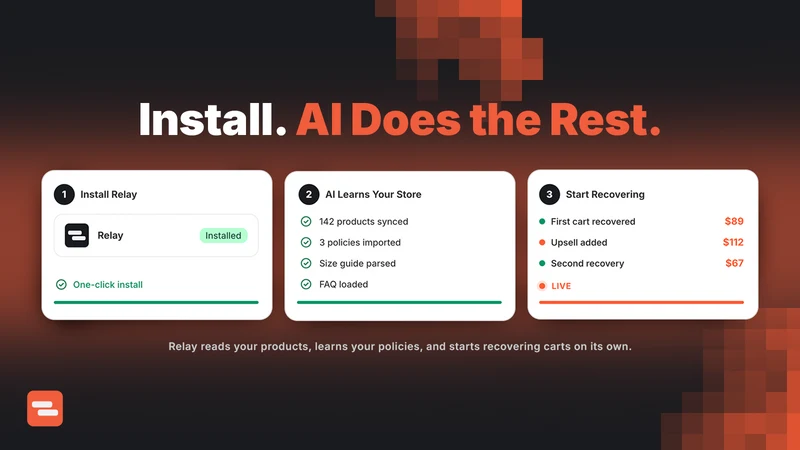 Install. AI Does the Rest.

1 Install Relay

Relay Installed

One-click install

2 AI Learns Your Store

142 products synced

3 policies imported

Size guide parsed

FAQ loaded

3 Start Recovering

• First cart recovered $89

• Upsell added $112

• Second recovery $67

• LIVE

Relay reads your products, learns your policies, and starts recovering carts on its own.